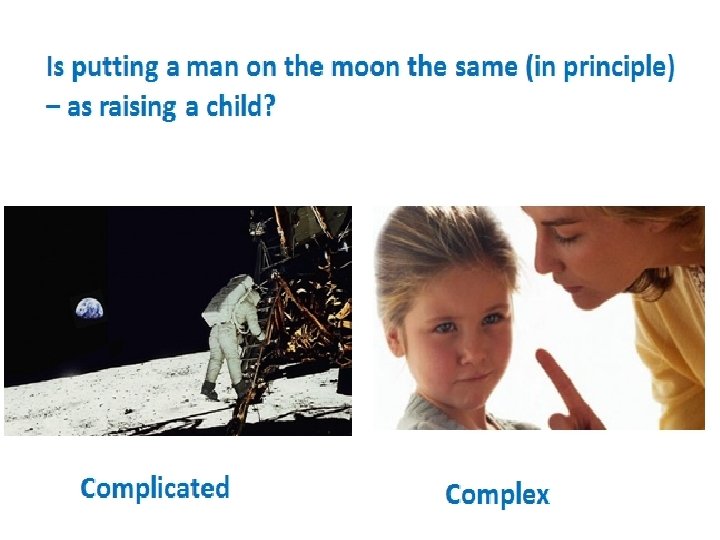 Is putting a man on the moon the same (in principle) – as raising a child?

Complicated

Complex